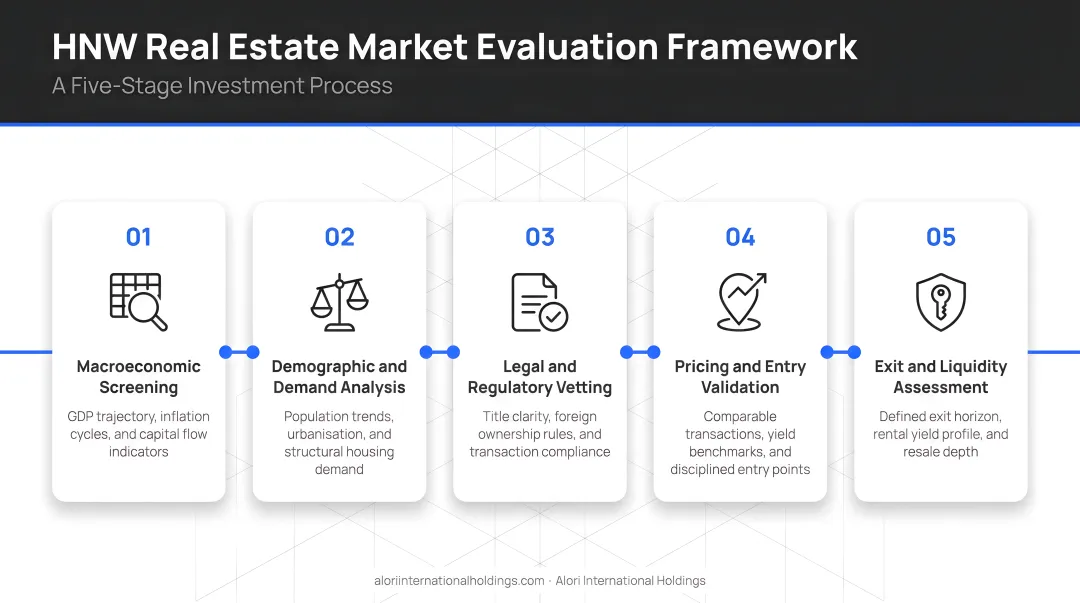 HNW Real Estate Market Evaluation Framework

A Five-Stage Investment Process

01

Macroeconomic Screening

GDP trajectory, inflation cycles, and capital flow indicators

02

Demographic and Demand Analysis

Population trends, urbanisation, and structural housing demand

03

Legal and Regulatory Vetting

Title clarity, foreign ownership rules, and transaction compliance

04

Pricing and Entry Validation

Comparable transactions, yield benchmarks, and disciplined entry points

05

Exit and Liquidity Assessment

Defined exit horizon, rental yield profile, and resale depth

aloriinternationalholdings.com · Alori International Holdings